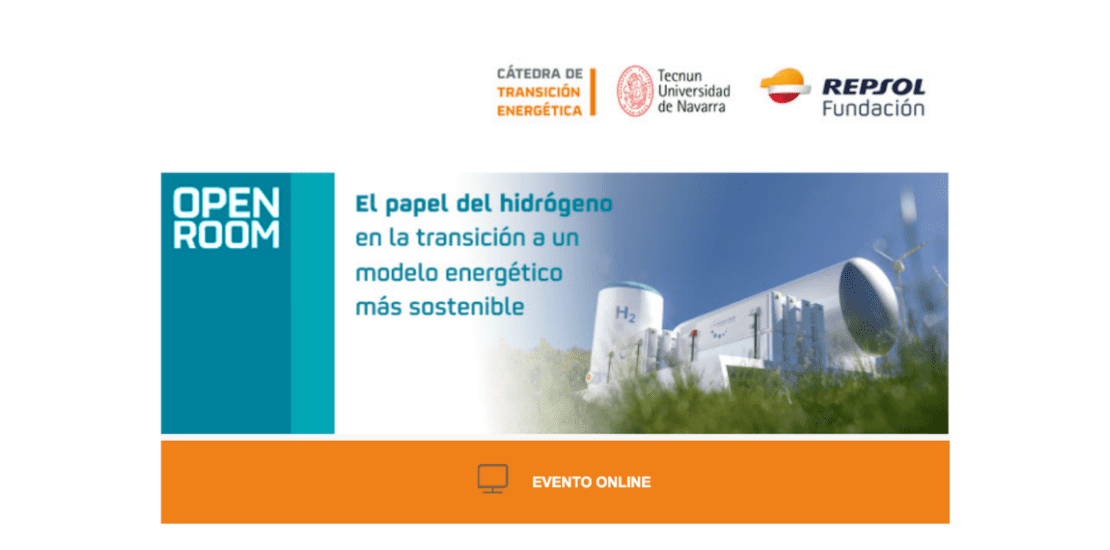 CÁTEDRA DE TRANSICIÓN ENERGÉTICA

Tecnun Universidad de Navarra

REPSOL Fundación

OPEN ROOM

El papel del hidrógeno en la transición a un modelo energético más sostenible

$H_2$

EVENTO ONLINE